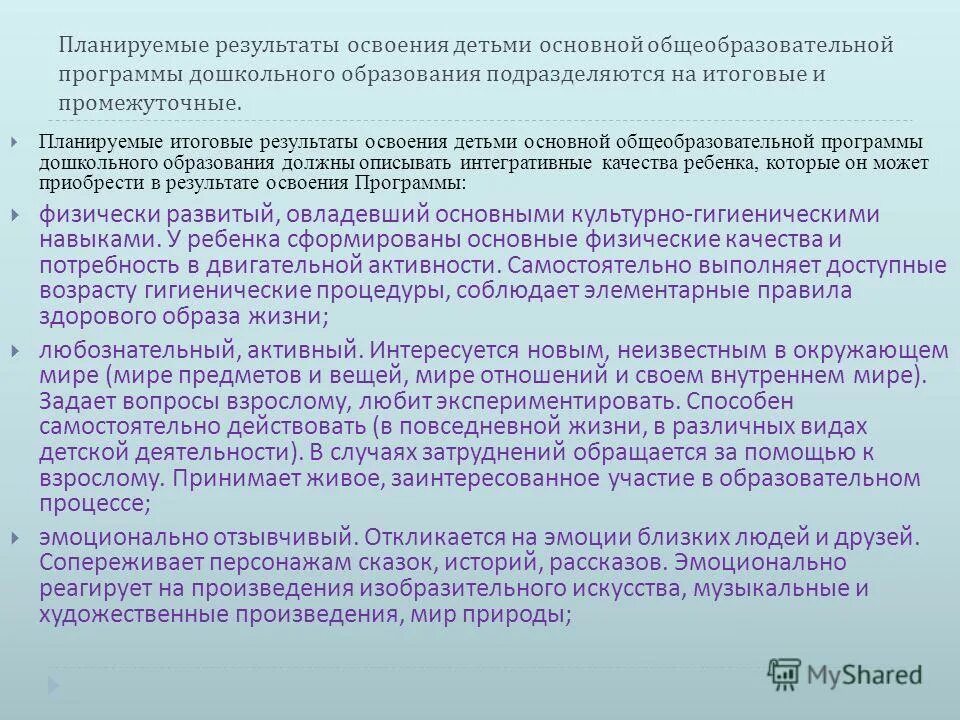 Планируемые результаты освоения детьми основной общеобразовательной программы дошкольного образования подразделяются на итоговые и промежуточные.

Планируемые итоговые результаты освоения детьми основной общеобразовательной программы дошкольного образования должны описывать интегративные качества ребенка, которые он может приобрести в результате освоения Программы:

физически развитый, овладевший основными культурно-гигиеническими навыками. У ребенка сформированы основные физические качества и потребность в двигательной активности. Самостоятельно выполняет доступные возрасту гигиенические процедуры, соблюдает элементарные правила здорового образа жизни;

любознательный, активный. Интересуется новым, неизвестным в окружающем мире (мире предметов и вещей, мире отношений и своем внутреннем мире). Задает вопросы взрослому, любит экспериментировать. Способен самостоятельно действовать (в повседневной жизни, в различных видах детской деятельности). В случаях затруднений обращается за помощью к взрослому. Принимает живое, заинтересованное участие в образовательном процессе;

эмоционально отзывчивый. Откликается на эмоции близких людей и друзей. Сопереживает персонажам сказок, историй, рассказов. Эмоционально реагирует на произведения изобразительного искусства, музыкальные и художественные произведения, мир природы;

MyShared